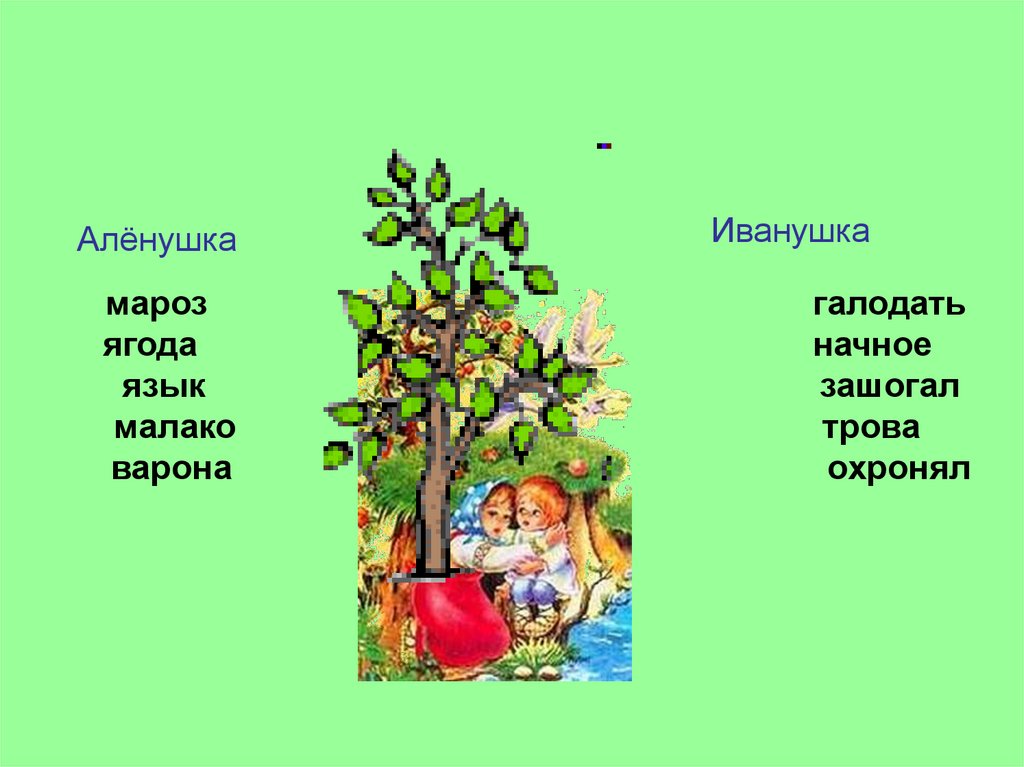 Алёнушка

мароз
ягода
язык
малако
варона

Иванушка

галодать
начное
зашогал
трова
охронял